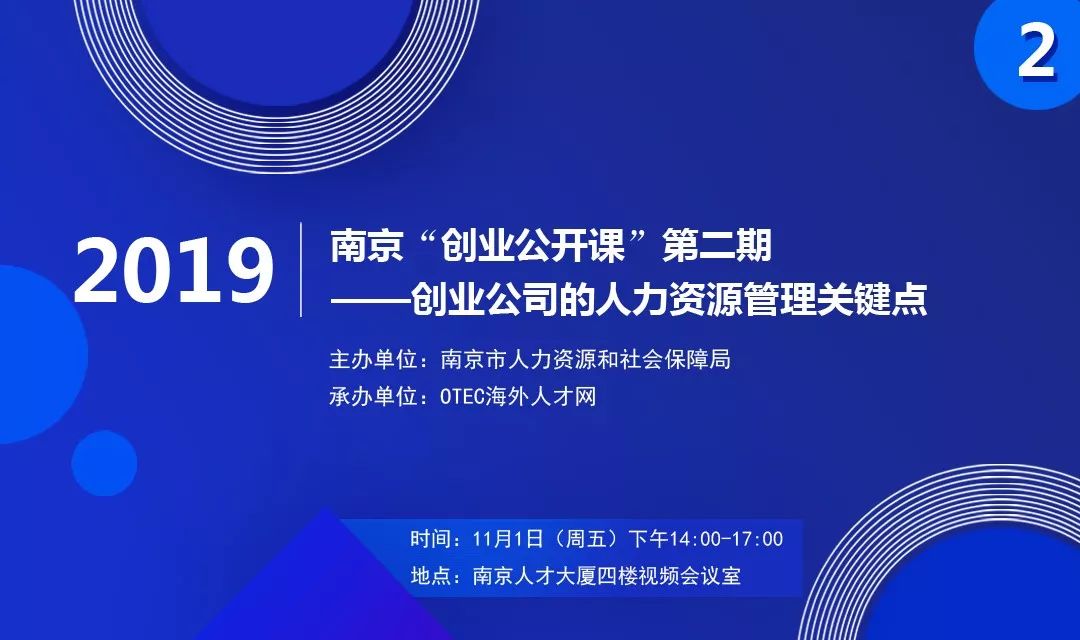 2

2019

南京“创业公开课”第二期
——创业公司的人力资源管理关键点

主办单位：南京市人力资源和社会保障局
承办单位：OTEC海外人才网

时间：11月1日（周五）下午14:00-17:00
地点：南京人才大厦四楼视频会议室